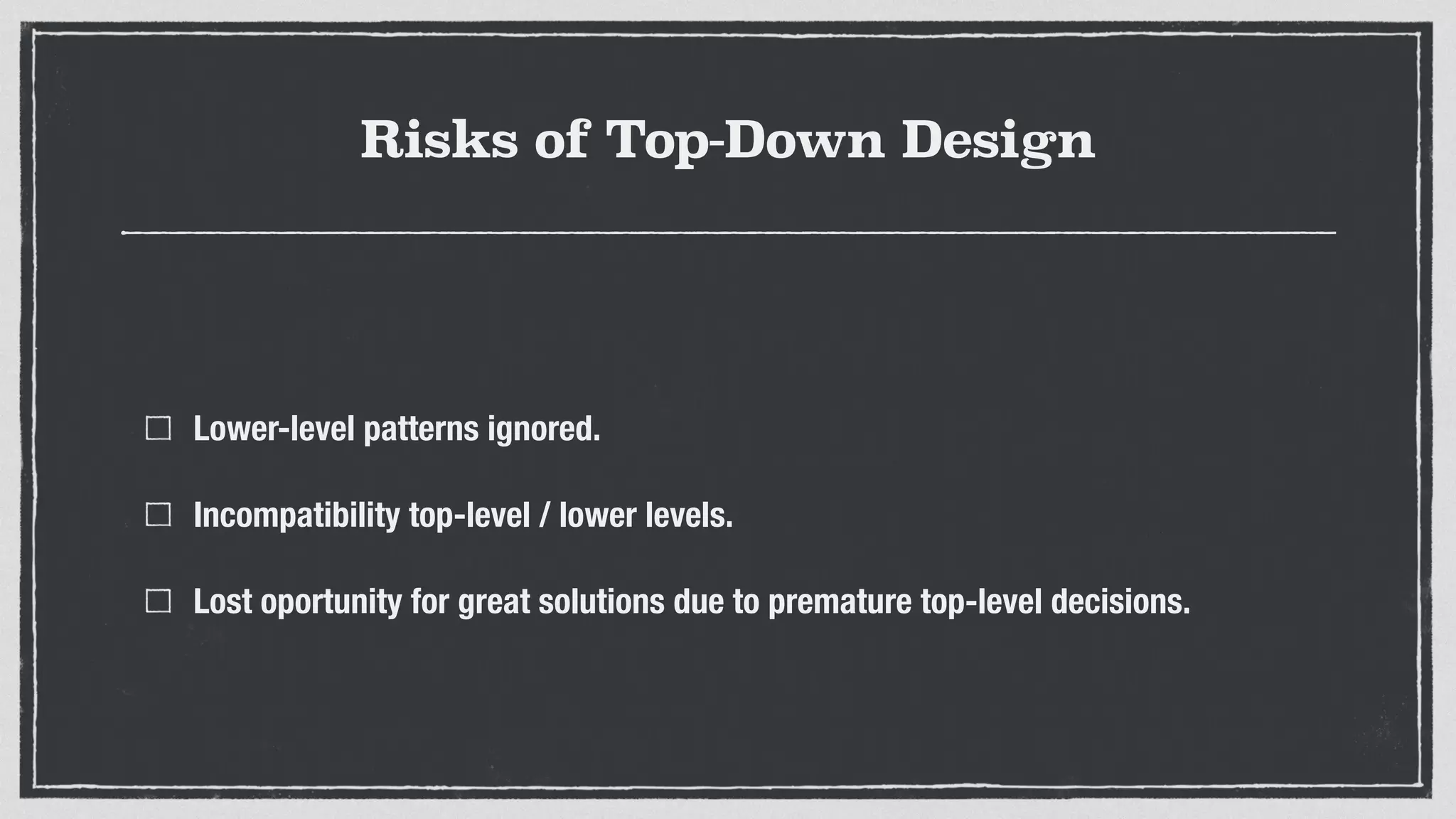 Risks of Top-Down Design

☐ Lower-level patterns ignored.

☐ Incompatibility top-level / lower levels.

☐ Lost oportunity for great solutions due to premature top-level decisions.